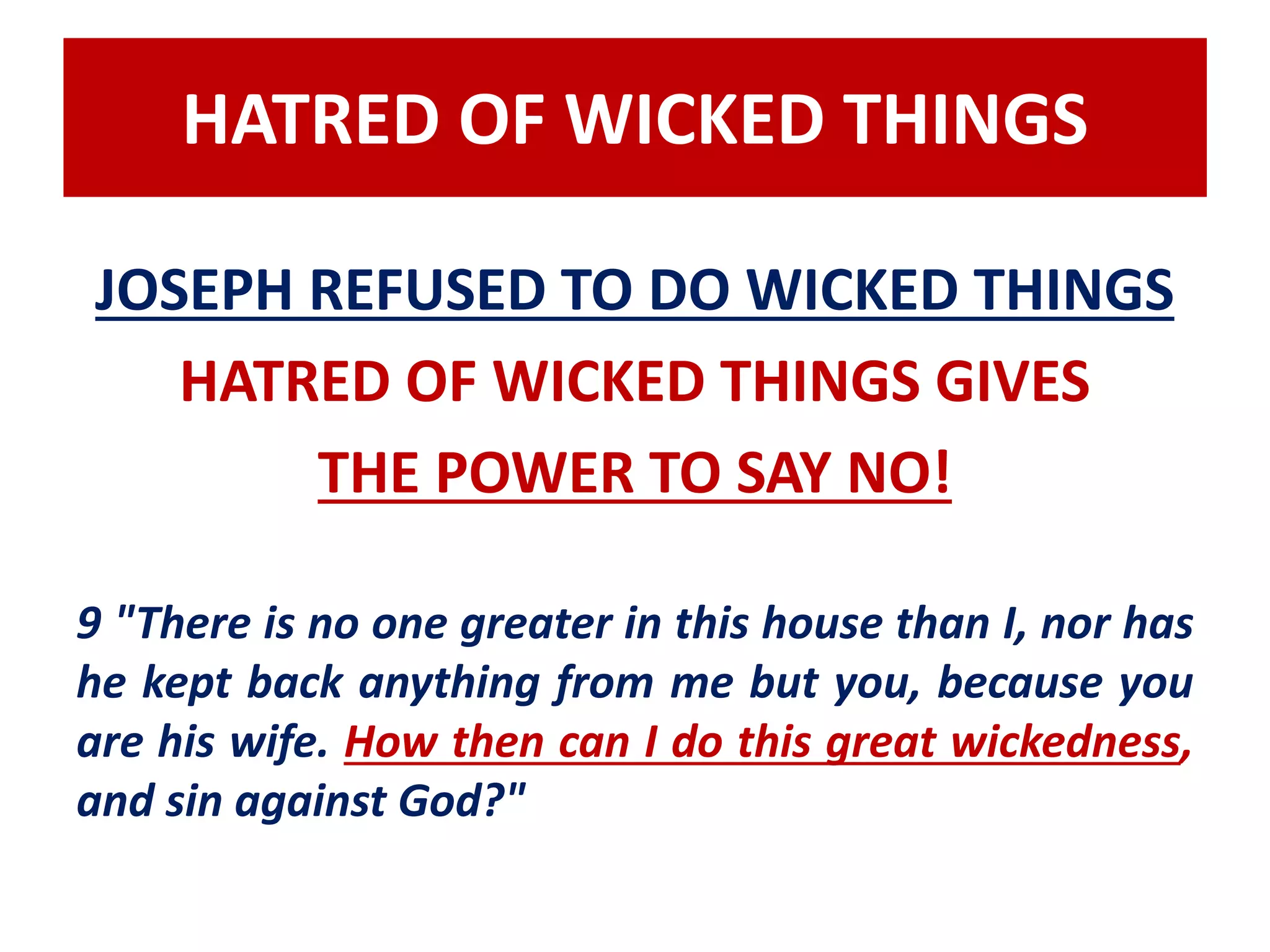 HATRED OF WICKED THINGS

JOSEPH REFUSED TO DO WICKED THINGS

HATRED OF WICKED THINGS GIVES

THE POWER TO SAY NO!

9 "There is no one greater in this house than I, nor has he kept back anything from me but you, because you are his wife. How then can I do this great wickedness, and sin against God?"